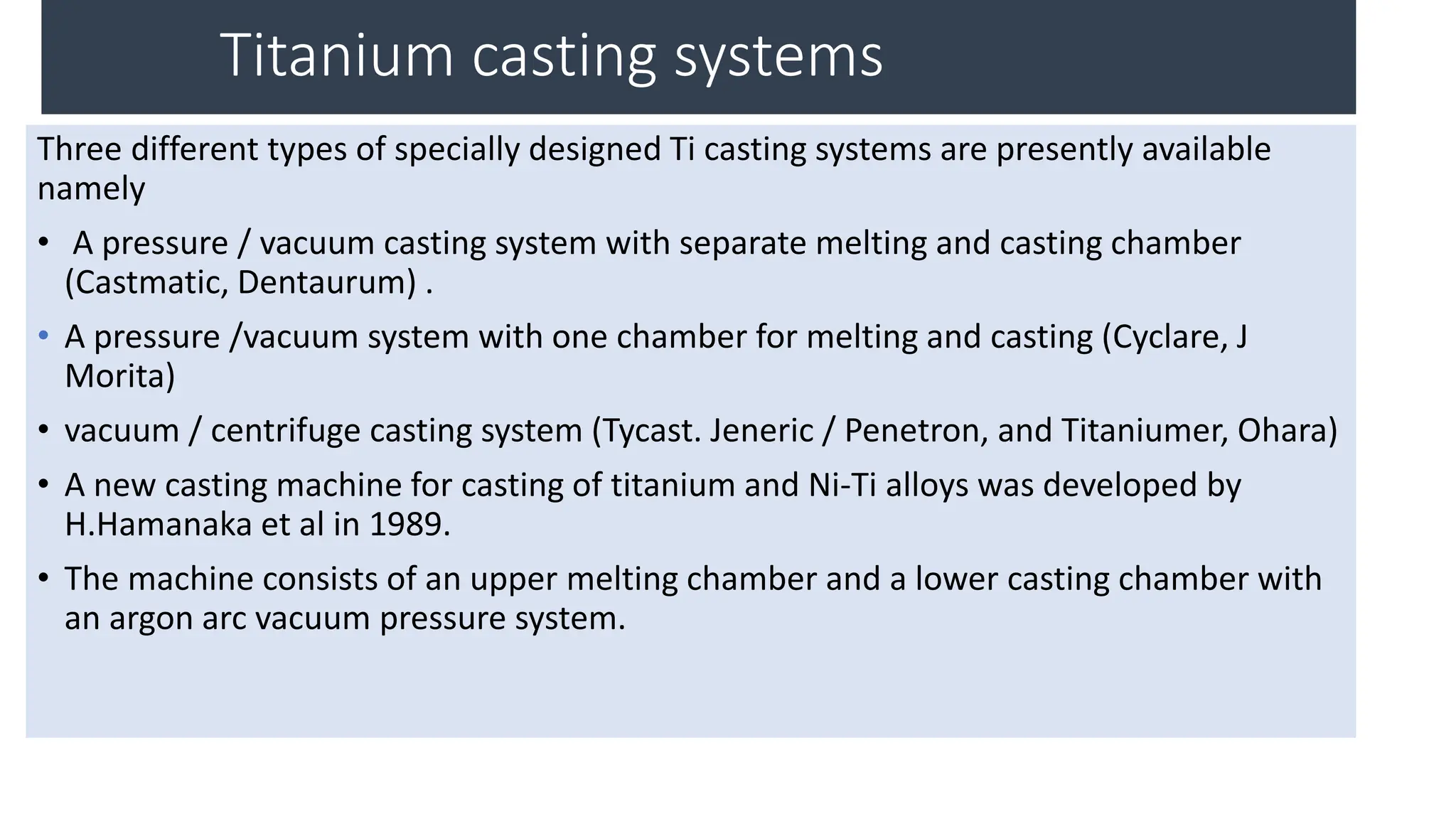 Titanium casting systems

Three different types of specially designed Ti casting systems are presently available namely

• A pressure / vacuum casting system with separate melting and casting chamber (Castmatic, Dentaurum) .

• A pressure /vacuum system with one chamber for melting and casting (Cyclare, J Morita)

• vacuum / centrifuge casting system (Tycast. Jeneric / Penetron, and Titaniumer, Ohara)

• A new casting machine for casting of titanium and Ni-Ti alloys was developed by H.Hamanaka et al in 1989.

• The machine consists of an upper melting chamber and a lower casting chamber with an argon arc vacuum pressure system.